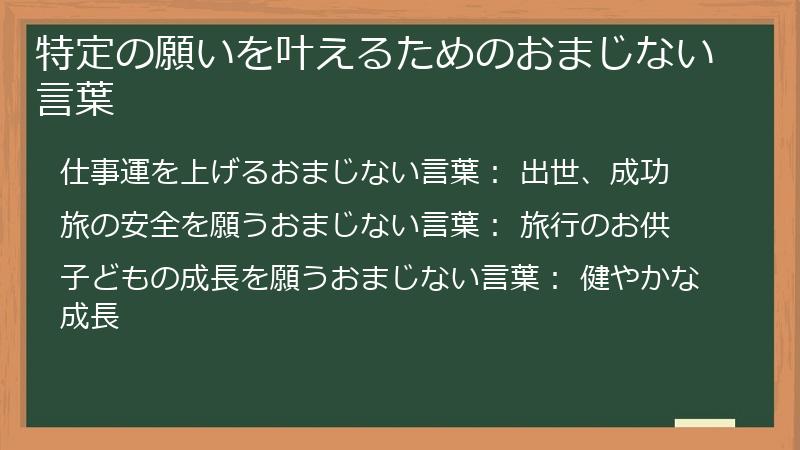 特定の願いを叶えるためのおまじない言葉

仕事運を上げるおまじない言葉： 出世、成功

旅の安全を願うおまじない言葉： 旅行のお供

子どもの成長を願うおまじない言葉： 健やかな成長